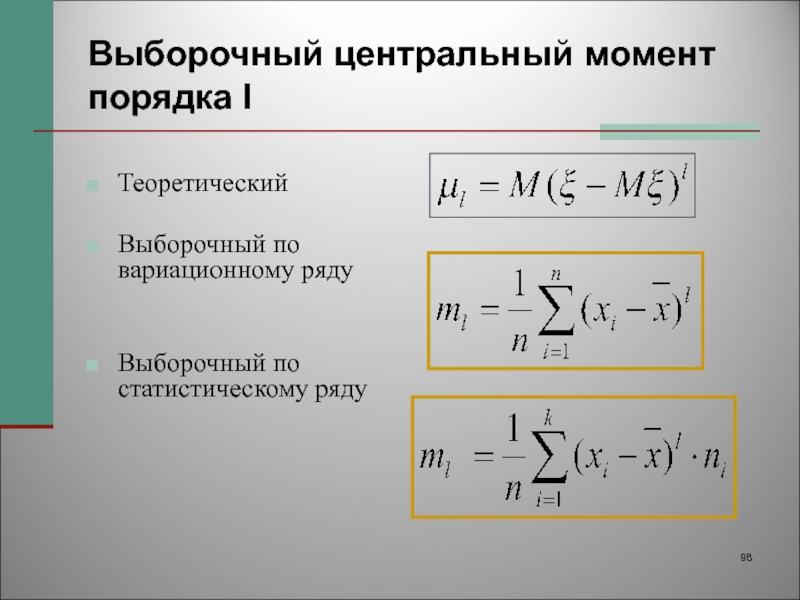 Выборочный центральный момент порядка l

Теоретический

$\mu_l = M(\xi - M\xi)^l$

Выборочный по вариационному ряду

$m_l = \frac{1}{n}\sum_{i=1}^{n}(x_i - \bar{x})^l$

Выборочный по статистическому ряду

$m_l = \frac{1}{n}\sum_{i=1}^{k}(x_i - \bar{x})^l \cdot n_i$

98